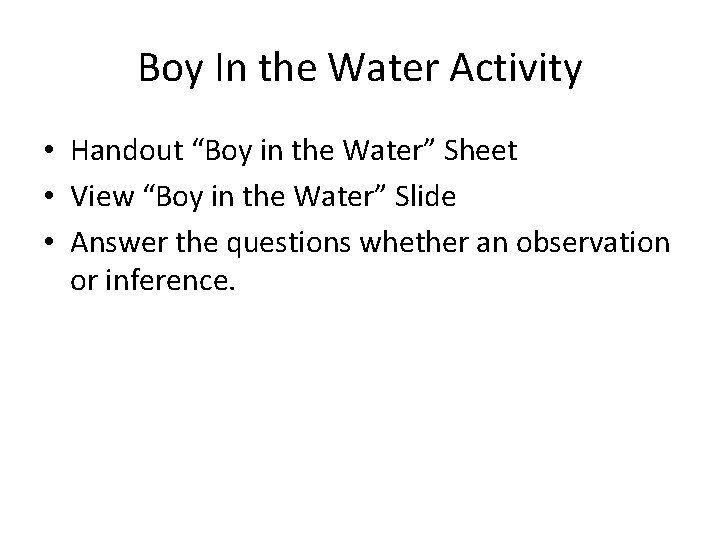 Boy In the Water Activity

• Handout “Boy in the Water” Sheet
• View “Boy in the Water” Slide
• Answer the questions whether an observation or inference.